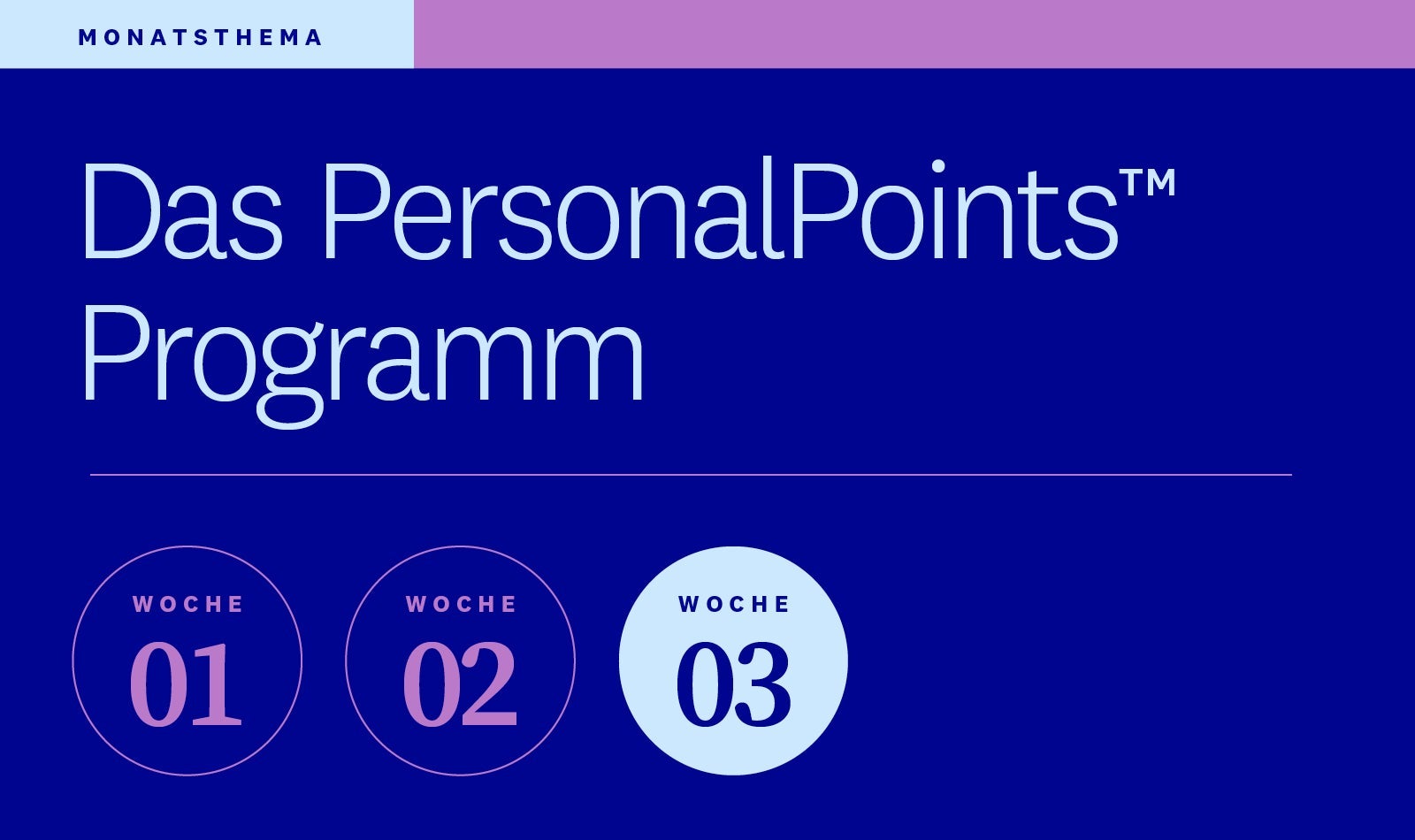 MONATSTHEMA

Das PersonalPoints™ Programm

WOCHE 01

WOCHE 02

WOCHE 03